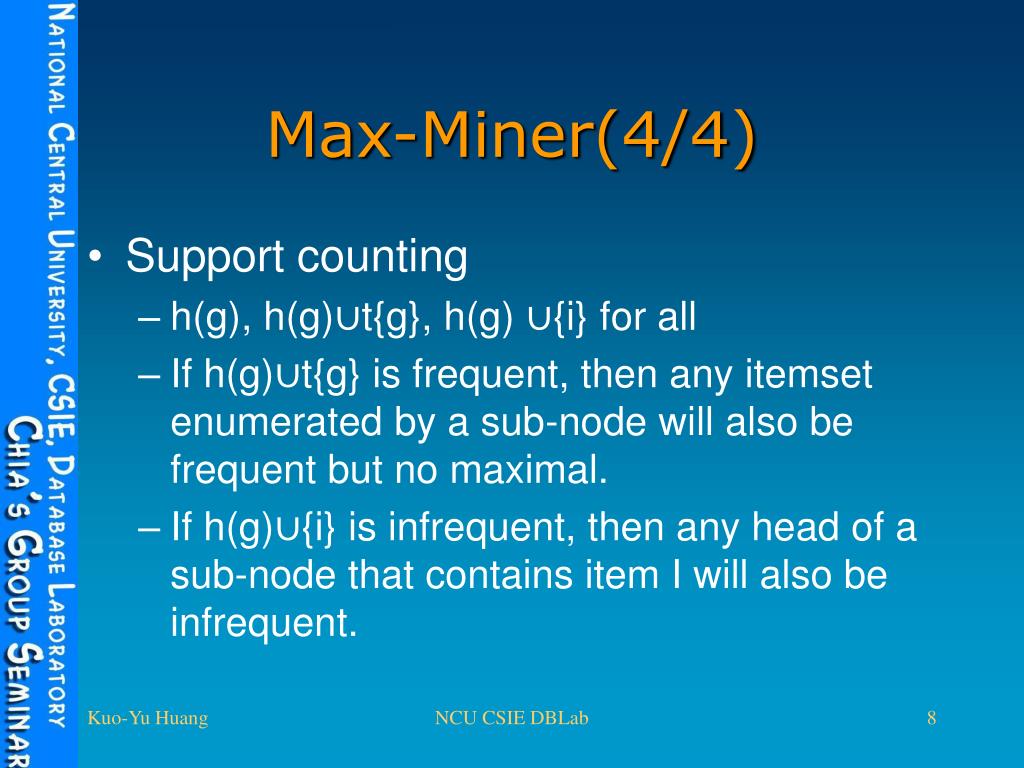 National Central University, CSIE, Database Laboratory
Chia's Group Seminar

Max-Miner(4/4)

• Support counting
– h(g), h(g)∪t{g}, h(g) ∪{i} for all
– If h(g)∪t{g} is frequent, then any itemset enumerated by a sub-node will also be frequent but no maximal.
– If h(g)∪{i} is infrequent, then any head of a sub-node that contains item I will also be infrequent.

Kuo-Yu Huang
NCU CSIE DBLab
8